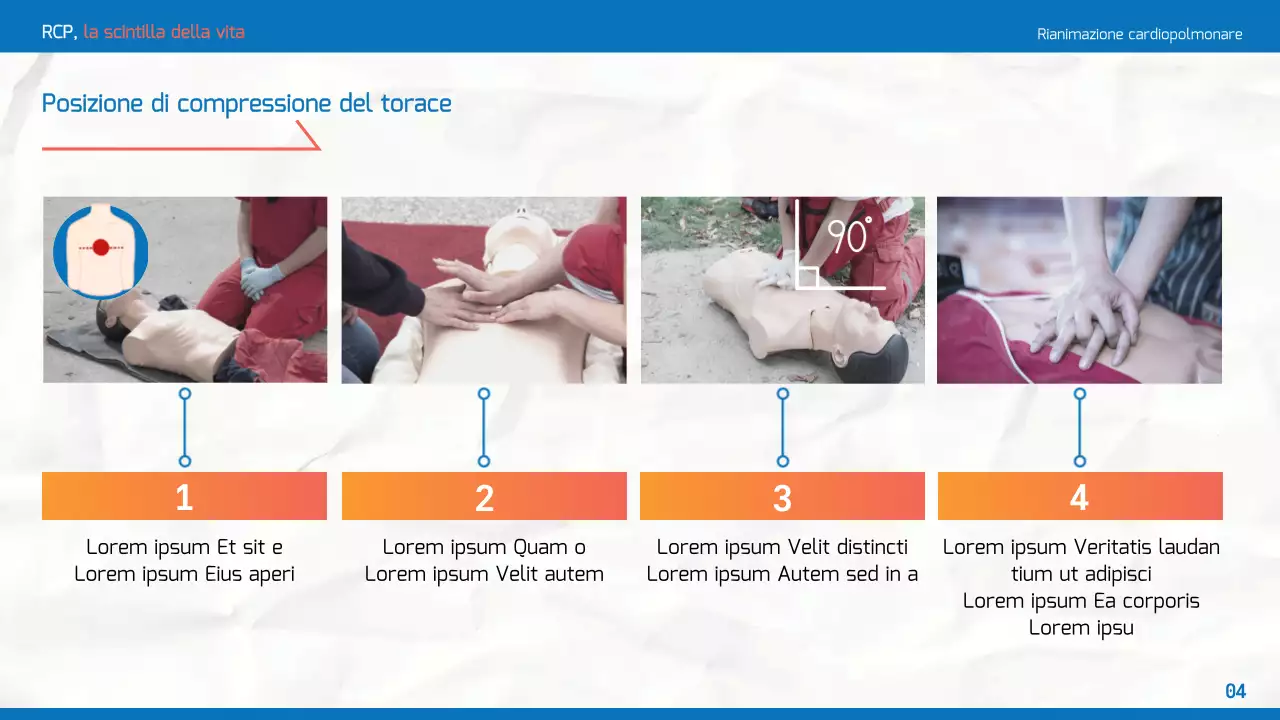 RCP, la scintilla della vita

Rianimazione cardiopolmonare

Posizione di compressione del torace

90°

1

Lorem ipsum Et sit e
Lorem ipsum Eius aperi

2

Lorem ipsum Quam o
Lorem ipsum Velit autem

3

Lorem ipsum Velit distincti
Lorem ipsum Autem sed in a

4

Lorem ipsum Veritatis laudan tium ut adipisci
Lorem ipsum Ea corporis
Lorem ipsu

04